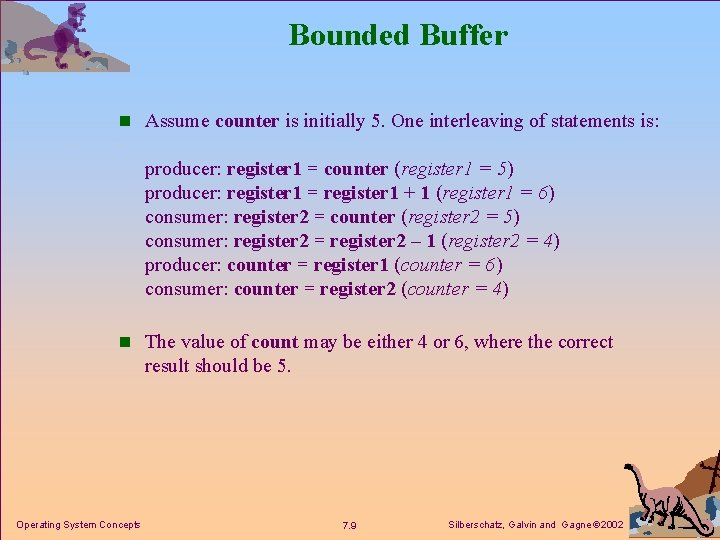 Bounded Buffer

Assume counter is initially 5. One interleaving of statements is:

producer: register1 = counter (register1 = 5)
producer: register1 = register1 + 1 (register1 = 6)
consumer: register2 = counter (register2 = 5)
consumer: register2 = register2 – 1 (register2 = 4)
producer: counter = register1 (counter = 6)
consumer: counter = register2 (counter = 4)

The value of count may be either 4 or 6, where the correct result should be 5.

Operating System Concepts

7.9

Silberschatz, Galvin and Gagne ©2002